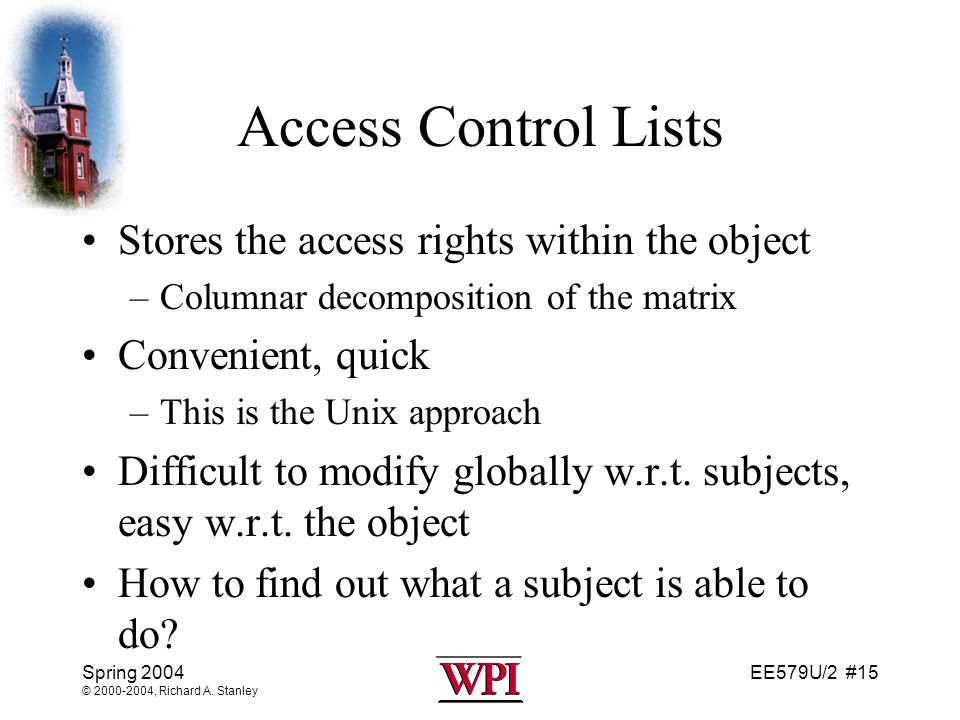 Access Control Lists

• Stores the access rights within the object
– Columnar decomposition of the matrix

• Convenient, quick
– This is the Unix approach

• Difficult to modify globally w.r.t. subjects, easy w.r.t. the object

• How to find out what a subject is able to do?

Spring 2004
© 2000-2004, Richard A. Stanley

WPI

EE579U/2 #15